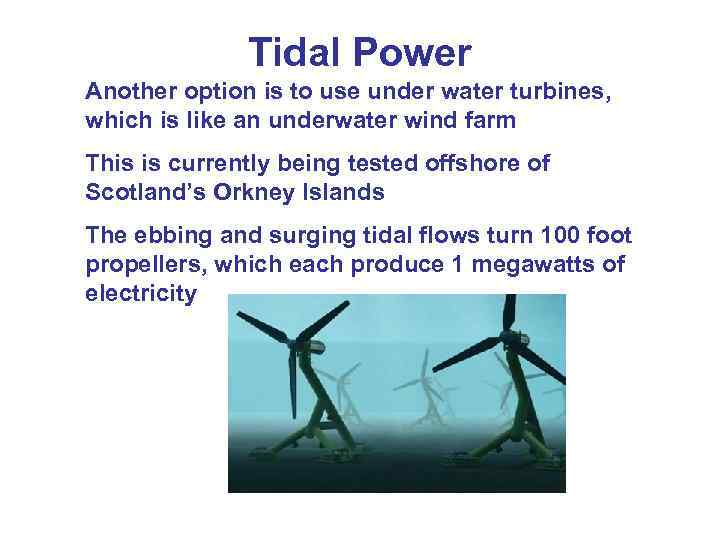 Tidal Power

Another option is to use under water turbines, which is like an underwater wind farm

This is currently being tested offshore of Scotland's Orkney Islands

The ebbing and surging tidal flows turn 100 foot propellers, which each produce 1 megawatts of electricity